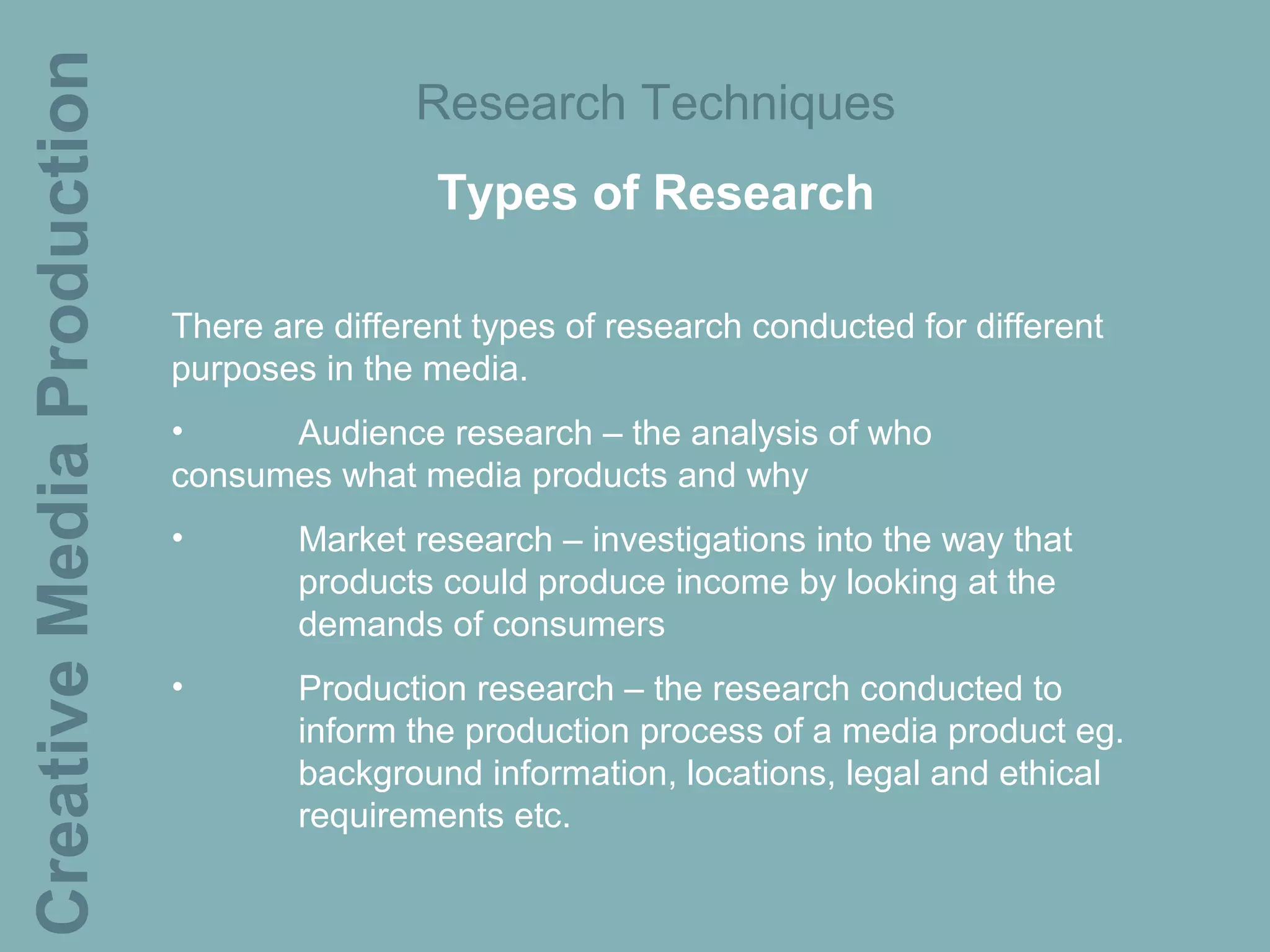 Creative Media Production

Research Techniques

Types of Research

There are different types of research conducted for different purposes in the media.

• Audience research – the analysis of who consumes what media products and why

• Market research – investigations into the way that products could produce income by looking at the demands of consumers

• Production research – the research conducted to inform the production process of a media product eg. background information, locations, legal and ethical requirements etc.